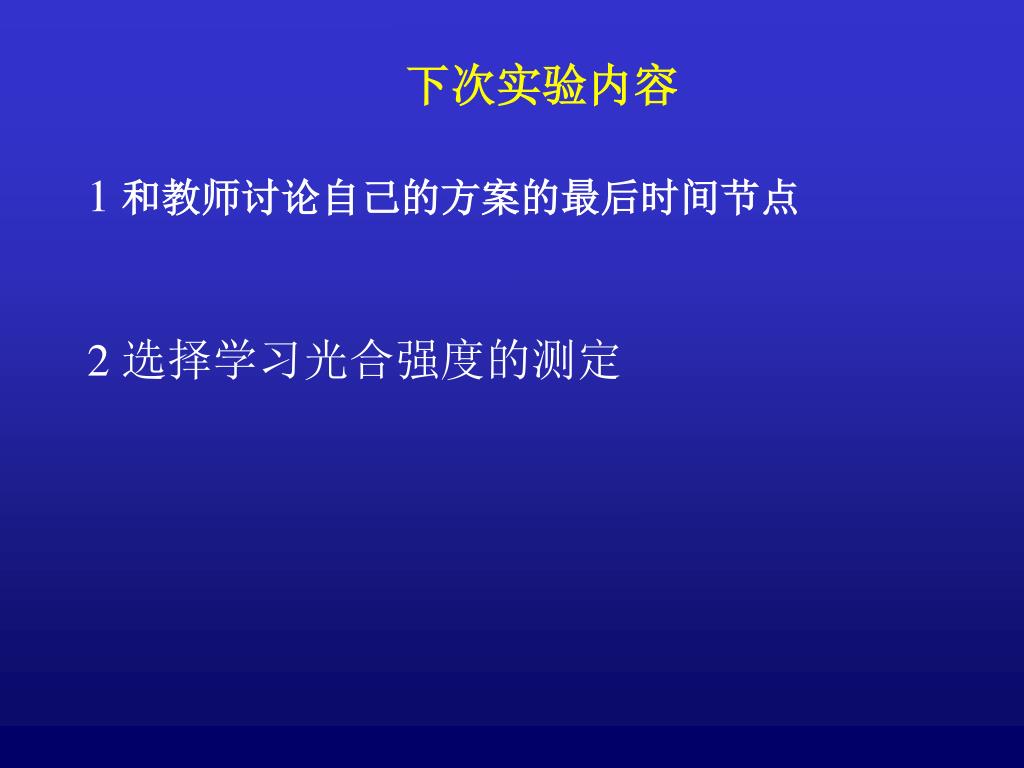 下次实验内容

1 和教师讨论自己的方案的最后时间节点

2 选择学习光合强度的测定